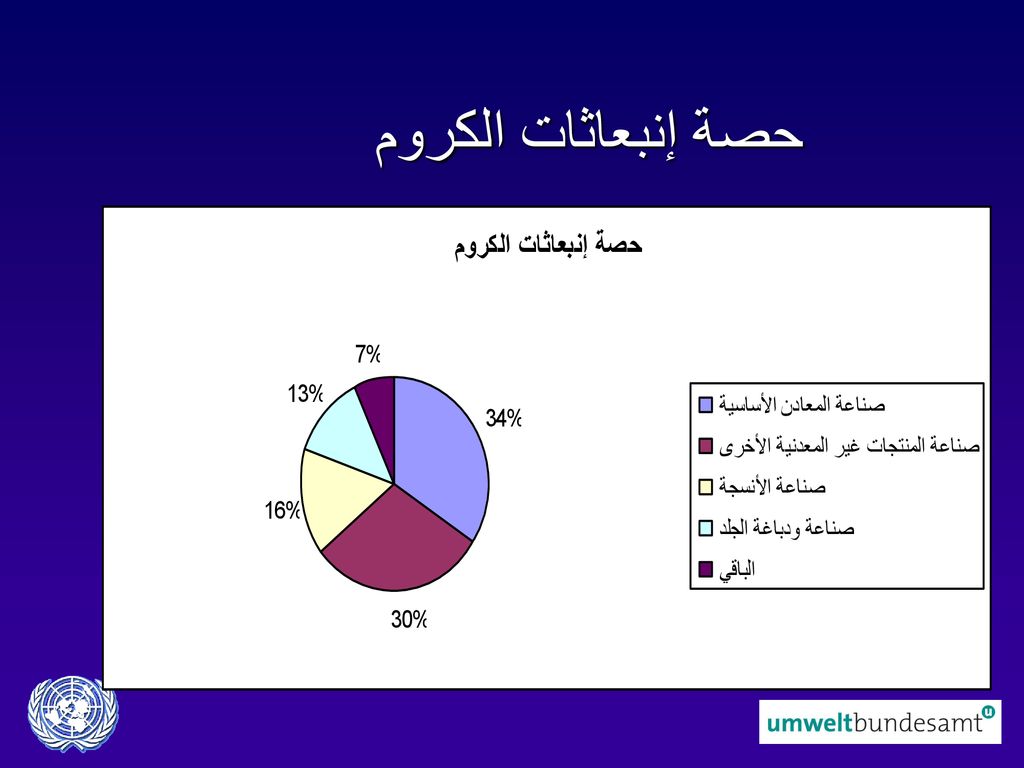 حصة إنبعاثات الكروم

حصة إنبعاثات الكروم

7%
13%
34%
16%
30%

صناعة المعادن الأساسية
صناعة المنتجات غير المعدنية الأخرى
صناعة الأنسجة
صناعة ودباغة الجلد
الباقي

umweltbundesamt